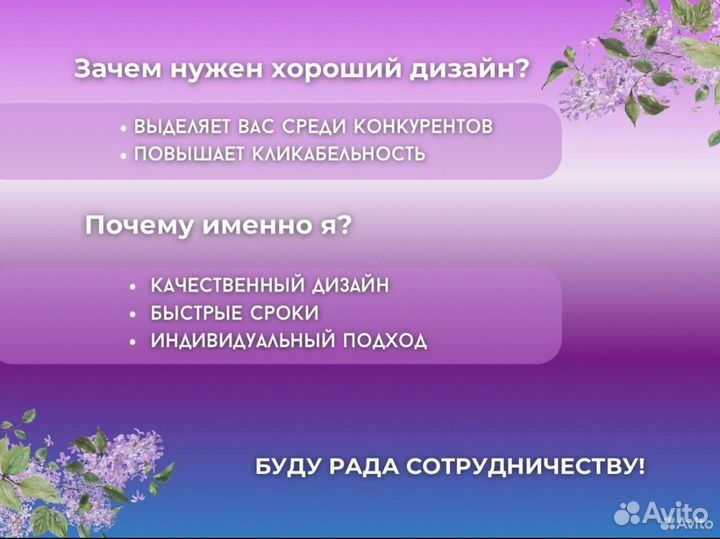 Зачем нужен хороший дизайн?

• ВЫДЕЛЯЕТ ВАС СРЕДИ КОНКУРЕНТОВ
• ПОВЫШАЕТ КЛИКАБЕЛЬНОСТЬ

Почему именно я?

• КАЧЕСТВЕННЫЙ ДИЗАЙН
• БЫСТРЫЕ СРОКИ
• ИНДИВИДУАЛЬНЫЙ ПОДХОД

БУДУ РАДА СОТРУДНИЧЕСТВУ!

Avito